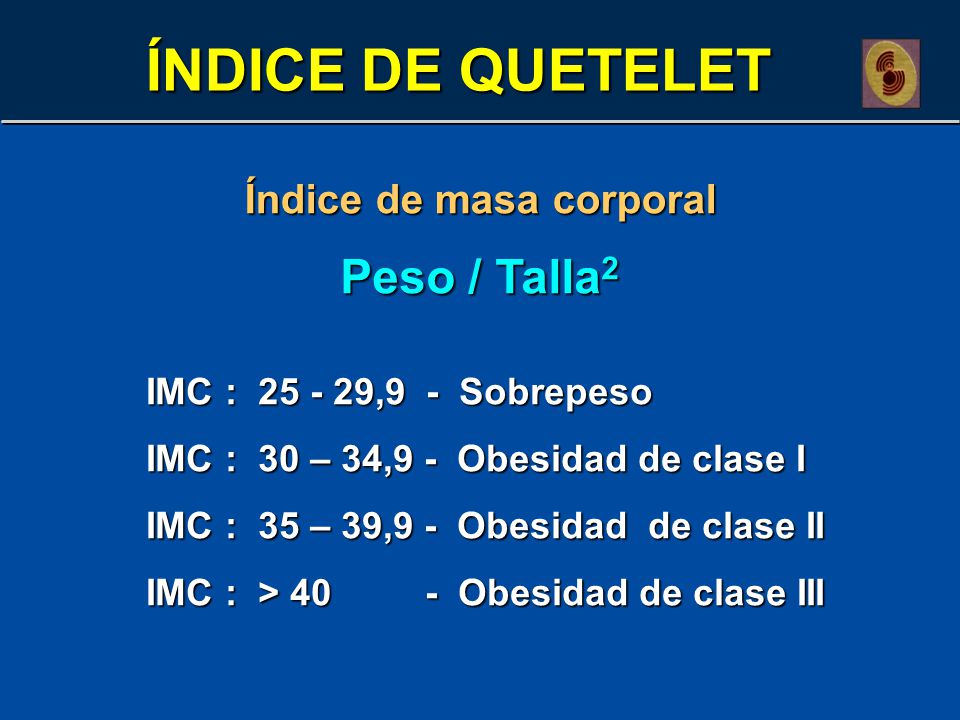 ÍNDICE DE QUETELET

Índice de masa corporal

Peso / Talla$^2$

IMC : 25 - 29,9 - Sobrepeso

IMC : 30 – 34,9 - Obesidad de clase I

IMC : 35 – 39,9 - Obesidad de clase II

IMC : > 40 - Obesidad de clase III